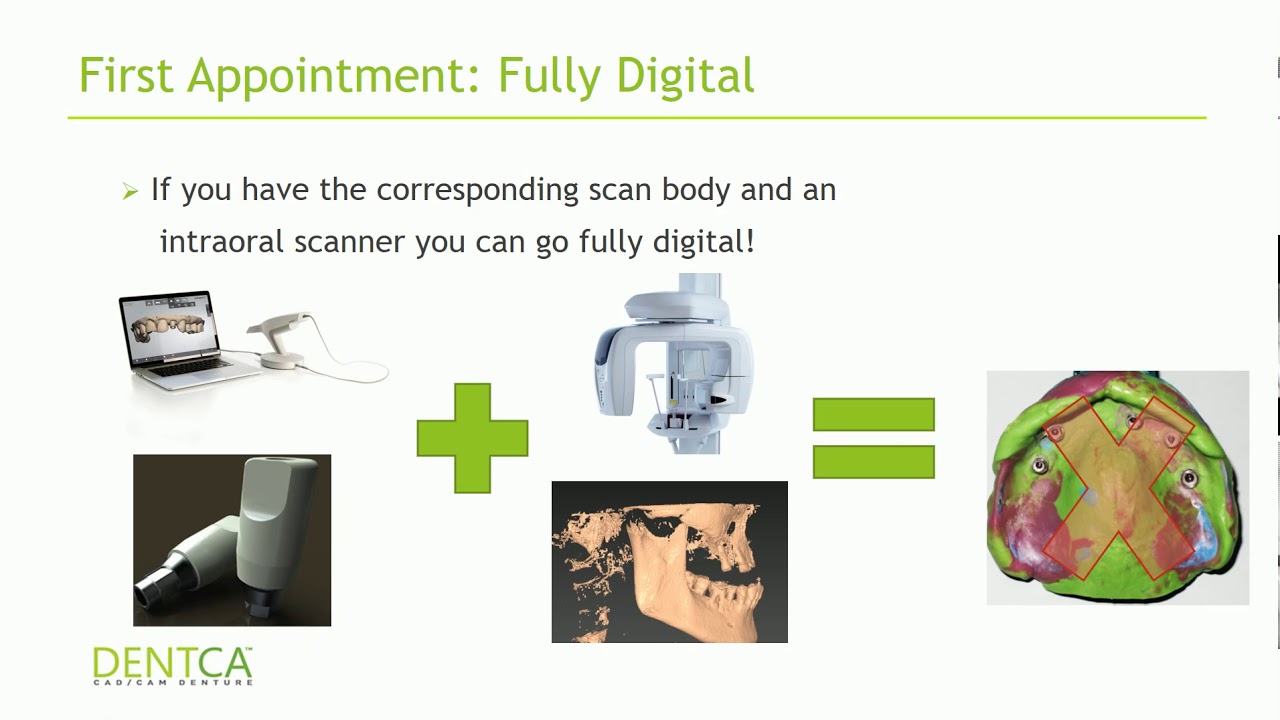 First Appointment: Fully Digital

➢ If you have the corresponding scan body and an intraoral scanner you can go fully digital!

DENTCA™
CAD/CAM DENTURE